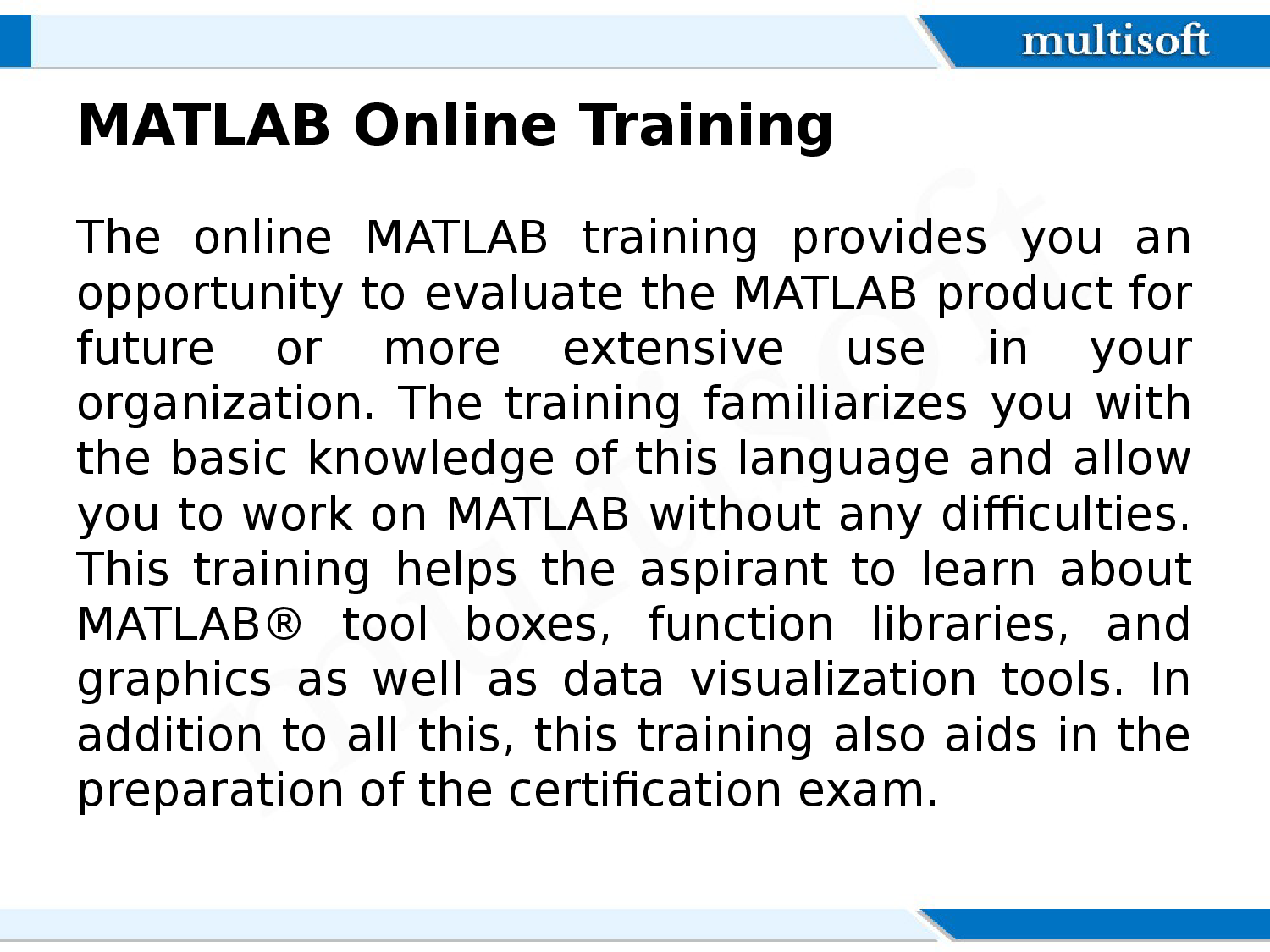 multisoft

MATLAB Online Training

The online MATLAB training provides you an opportunity to evaluate the MATLAB product for future or more extensive use in your organization. The training familiarizes you with the basic knowledge of this language and allow you to work on MATLAB without any difficulties. This training helps the aspirant to learn about MATLAB® tool boxes, function libraries, and graphics as well as data visualization tools. In addition to all this, this training also aids in the preparation of the certification exam.

multisoft